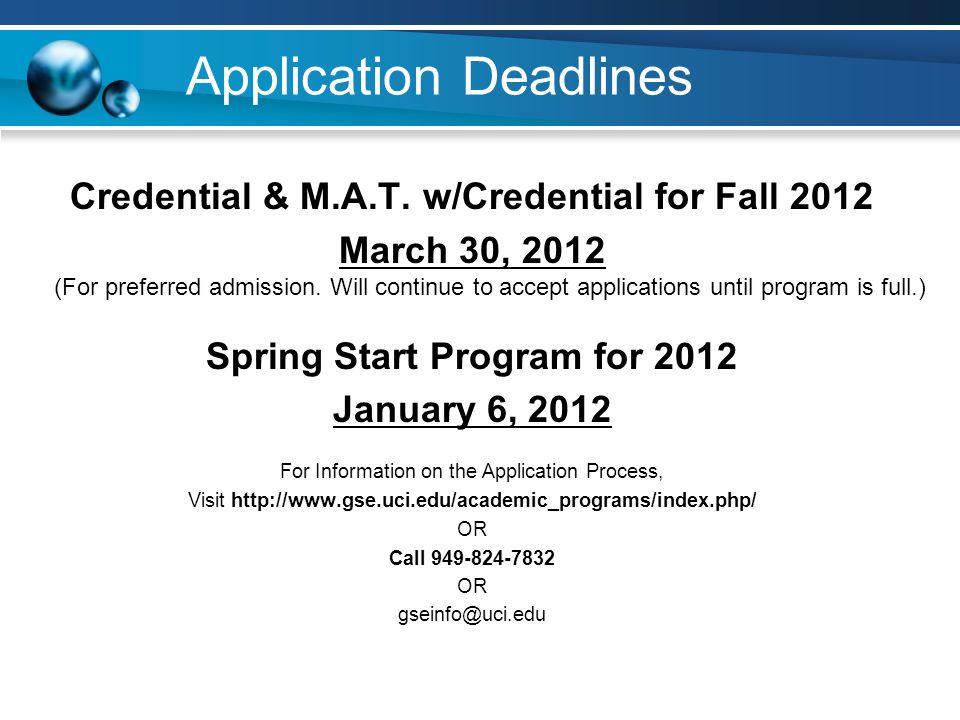 Application Deadlines

Credential & M.A.T. w/Credential for Fall 2012

March 30, 2012

(For preferred admission. Will continue to accept applications until program is full.)

Spring Start Program for 2012

January 6, 2012

For Information on the Application Process,

Visit http://www.gse.uci.edu/academic_programs/index.php/

OR

Call 949-824-7832

OR

gseinfo@uci.edu